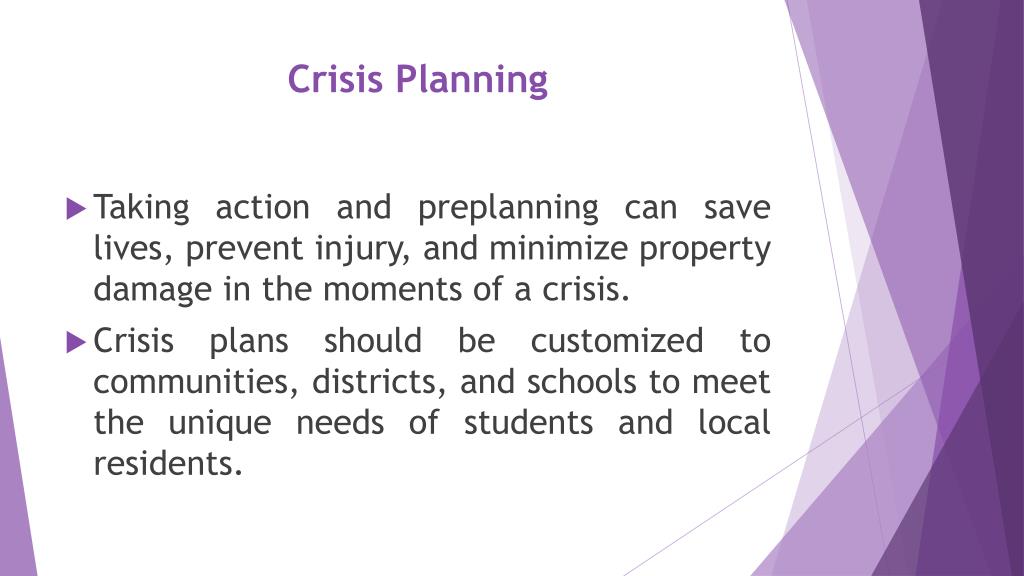 Crisis Planning

Taking action and preplanning can save lives, prevent injury, and minimize property damage in the moments of a crisis.

Crisis plans should be customized to communities, districts, and schools to meet the unique needs of students and local residents.